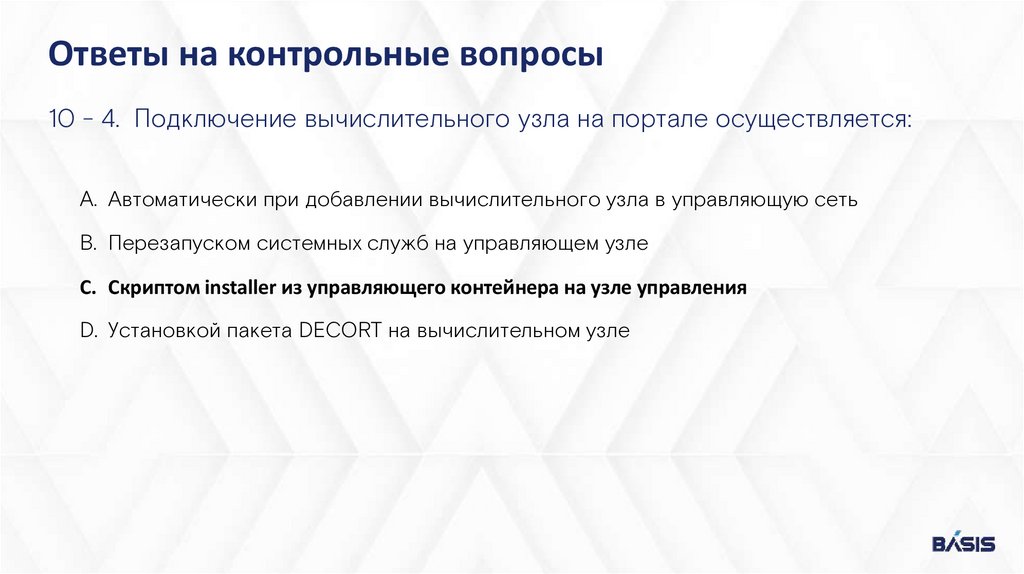 Ответы на контрольные вопросы

10 - 4. Подключение вычислительного узла на портале осуществляется:

A. Автоматически при добавлении вычислительного узла в управляющую сеть

B. Перезапуском системных служб на управляющем узле

C. Скриптом installer из управляющего контейнера на узле управления

D. Установкой пакета DECORT на вычислительном узле

BASIS